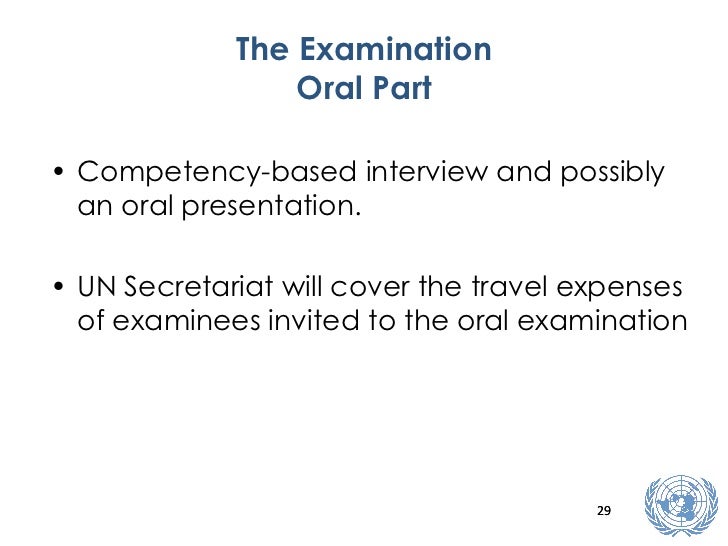 The Examination
Oral Part

• Competency-based interview and possibly an oral presentation.

• UN Secretariat will cover the travel expenses of examinees invited to the oral examination

29